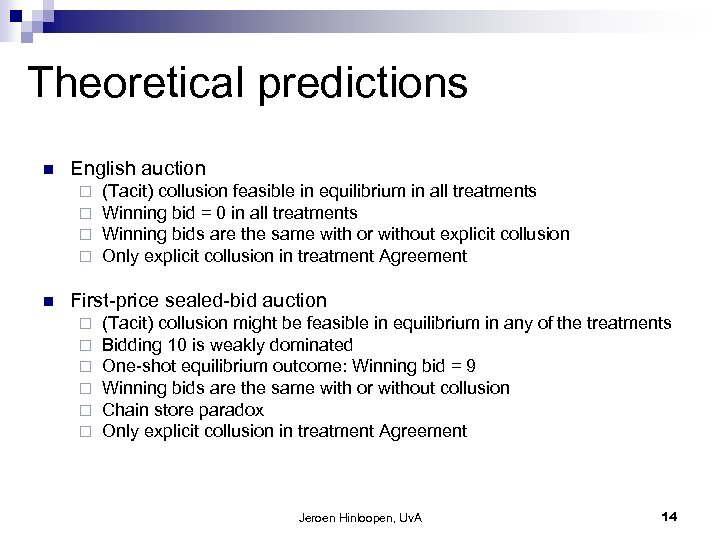 Theoretical predictions

English auction
(Tacit) collusion feasible in equilibrium in all treatments
Winning bid = 0 in all treatments
Winning bids are the same with or without explicit collusion
Only explicit collusion in treatment Agreement

First-price sealed-bid auction
(Tacit) collusion might be feasible in equilibrium in any of the treatments
Bidding 10 is weakly dominated
One-shot equilibrium outcome: Winning bid = 9
Winning bids are the same with or without collusion
Chain store paradox
Only explicit collusion in treatment Agreement

Jeroen Hinloopen, UvA

14